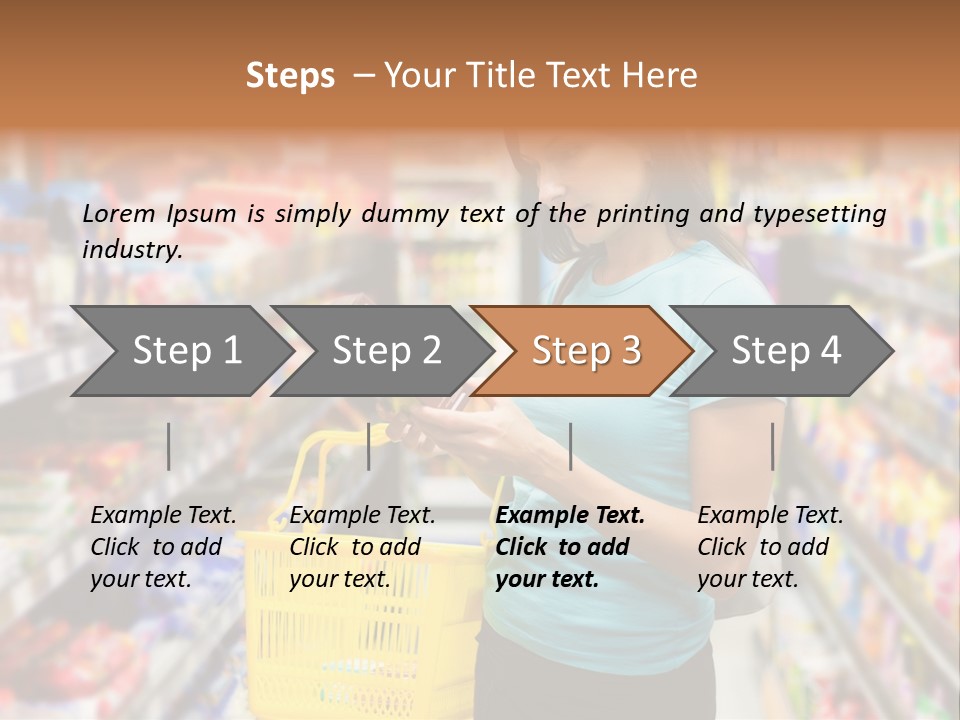 Steps – Your Title Text Here

Lorem Ipsum is simply dummy text of the printing and typesetting industry.

Step 1

Step 2

Step 3

Step 4

Example Text. Click to add your text.

Example Text. Click to add your text.

Example Text. Click to add your text.

Example Text. Click to add your text.